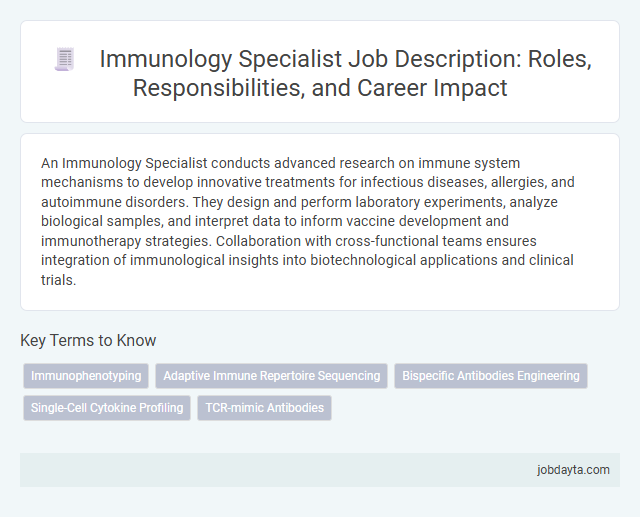 Immunology Specialist Job Description: Roles, Responsibilities, and Career Impact

An Immunology Specialist conducts advanced research on immune system mechanisms to develop innovative treatments for infectious diseases, allergies, and autoimmune disorders. They design and perform laboratory experiments, analyze biological samples, and interpret data to inform vaccine development and immunotherapy strategies. Collaboration with cross-functional teams ensures integration of immunological insights into biotechnological applications and clinical trials.

Key Terms to Know

Immunophenotyping
Adaptive Immune Repertoire Sequencing
Bispecific Antibodies Engineering
Single-Cell Cytokine Profiling
TCR-mimic Antibodies

jobdayta.com